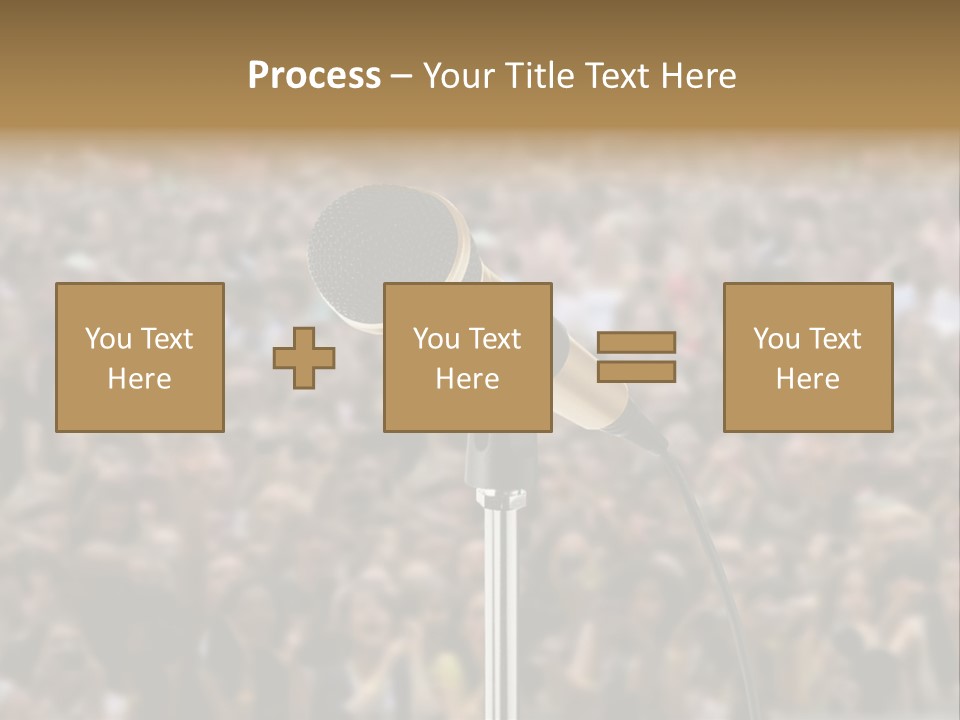 Process – Your Title Text Here

You Text Here

You Text Here

You Text Here